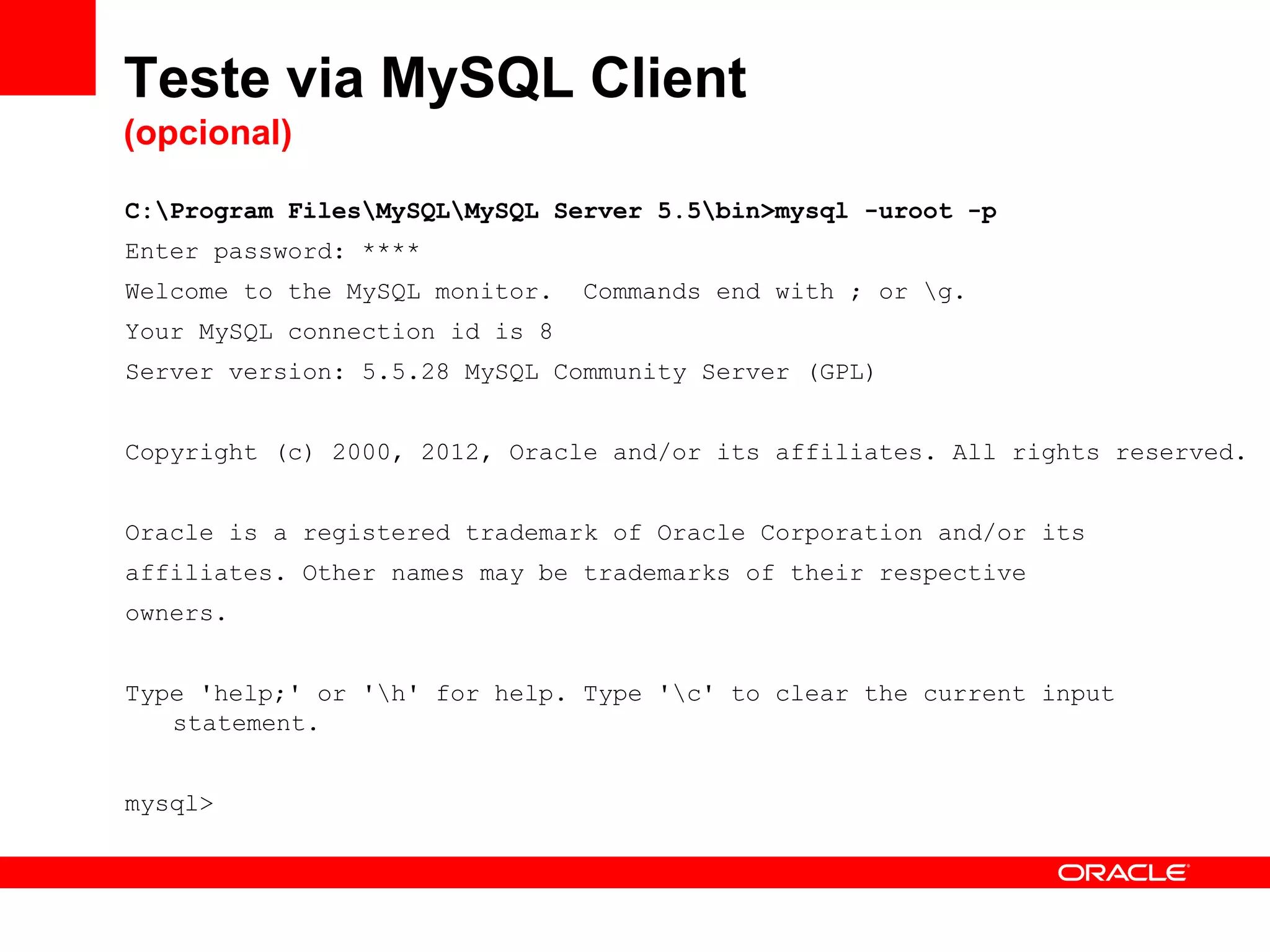 Teste via MySQL Client
(opcional)

C:\Program Files\MySQL\MySQL Server 5.5\bin>mysql -uroot -p
Enter password: ****
Welcome to the MySQL monitor.  Commands end with ; or \g.
Your MySQL connection id is 8
Server version: 5.5.28 MySQL Community Server (GPL)

Copyright (c) 2000, 2012, Oracle and/or its affiliates. All rights reserved.

Oracle is a registered trademark of Oracle Corporation and/or its affiliates. Other names may be trademarks of their respective owners.

Type 'help;' or '\h' for help. Type '\c' to clear the current input statement.

mysql>

ORACLE